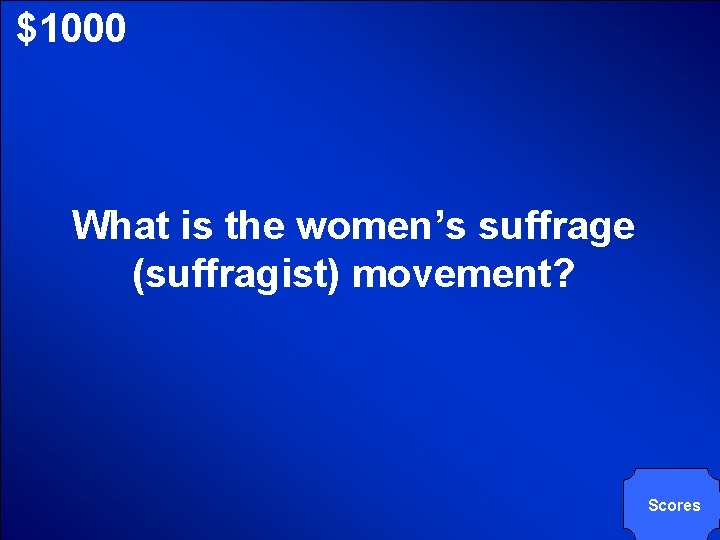 $1000

What is the women's suffrage (suffragist) movement?

Scores